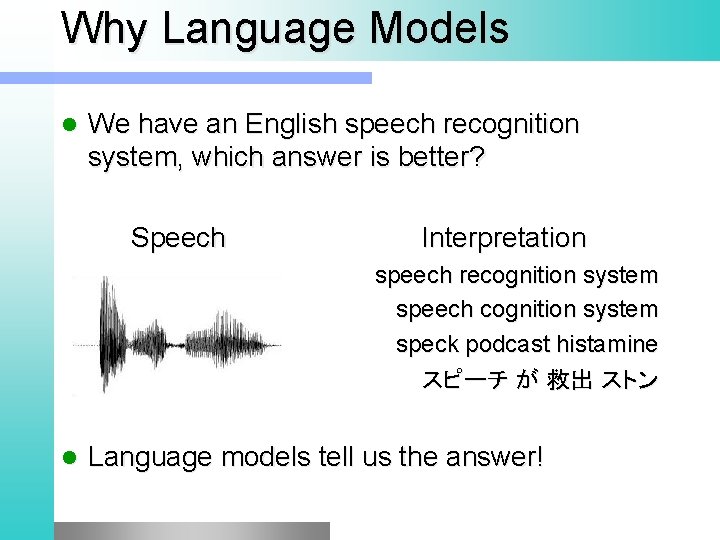 Why Language Models

We have an English speech recognition system, which answer is better?

Speech

Interpretation

speech recognition system
speech cognition system
speck podcast histamine
スピーチ が 救出 ストン

Language models tell us the answer!